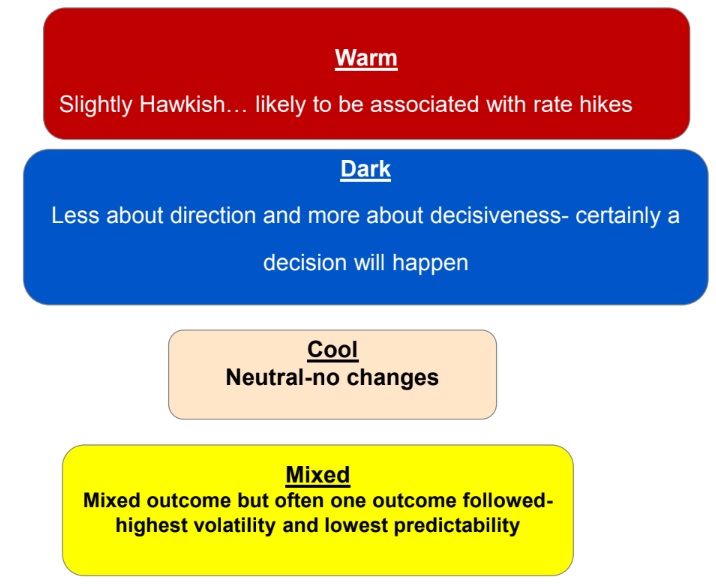 Warm
Slightly Hawkish… likely to be associated with rate hikes

Dark
Less about direction and more about decisiveness- certainly a decision will happen

Cool
Neutral-no changes

Mixed
Mixed outcome but often one outcome followed- highest volatility and lowest predictability